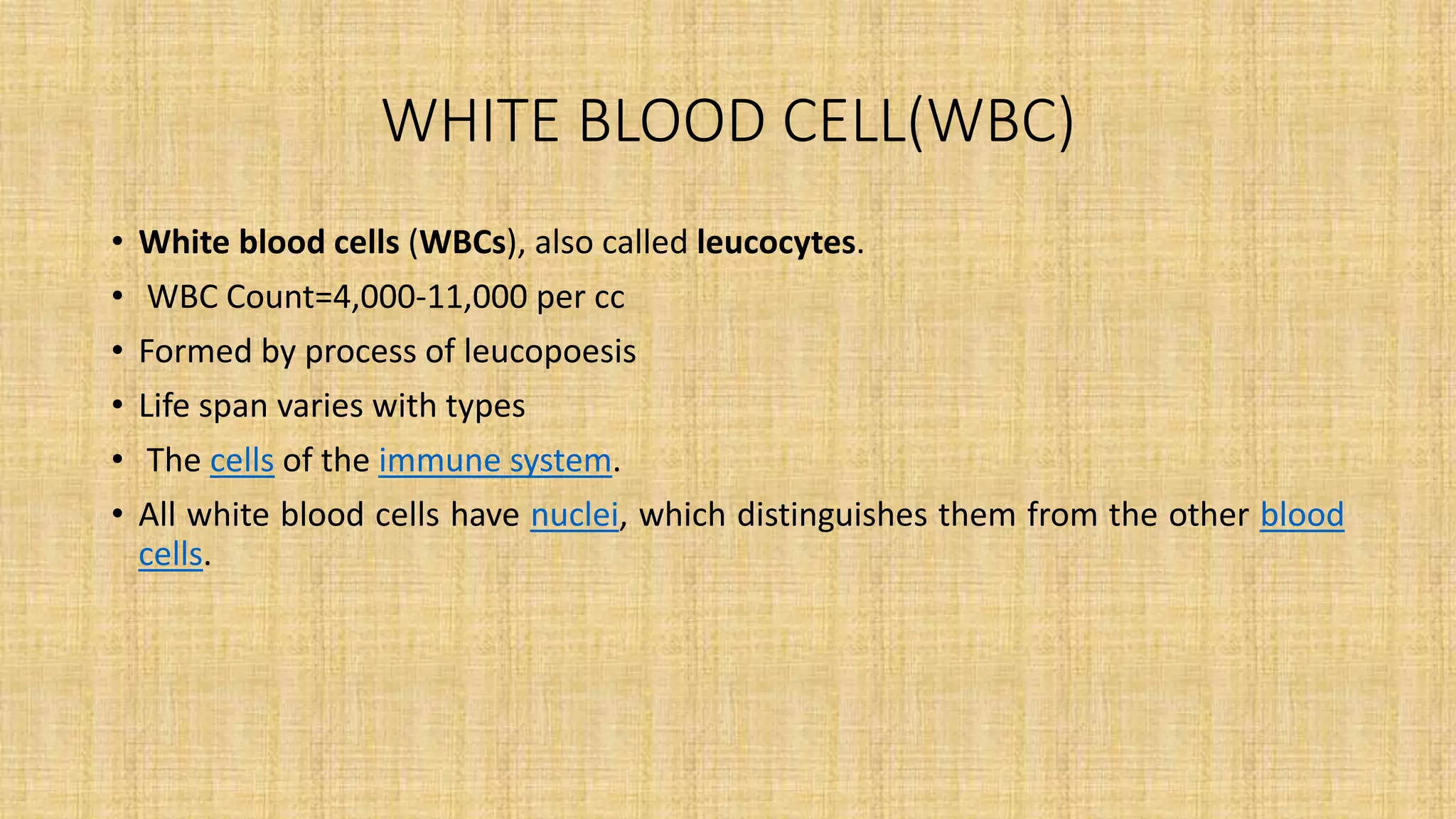 WHITE BLOOD CELL(WBC)

• White blood cells (WBCs), also called leucocytes.
• WBC Count=4,000-11,000 per cc
• Formed by process of leucopoesis
• Life span varies with types
• The cells of the immune system.
• All white blood cells have nuclei, which distinguishes them from the other blood cells.